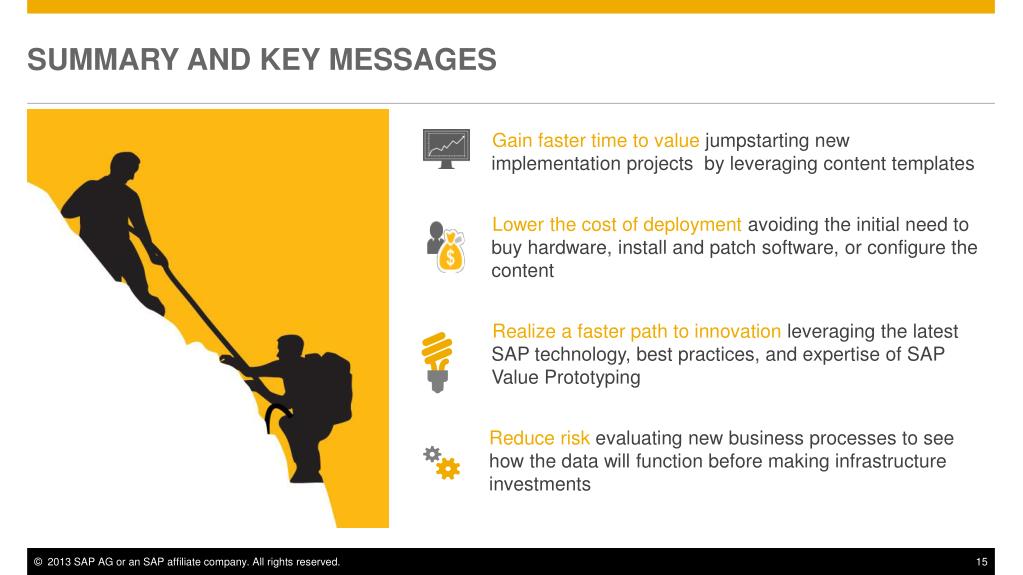 SUMMARY AND KEY MESSAGES

Gain faster time to value jumpstarting new implementation projects by leveraging content templates

Lower the cost of deployment avoiding the initial need to buy hardware, install and patch software, or configure the content

Realize a faster path to innovation leveraging the latest SAP technology, best practices, and expertise of SAP Value Prototyping

Reduce risk evaluating new business processes to see how the data will function before making infrastructure investments

© 2013 SAP AG or an SAP affiliate company. All rights reserved.

15